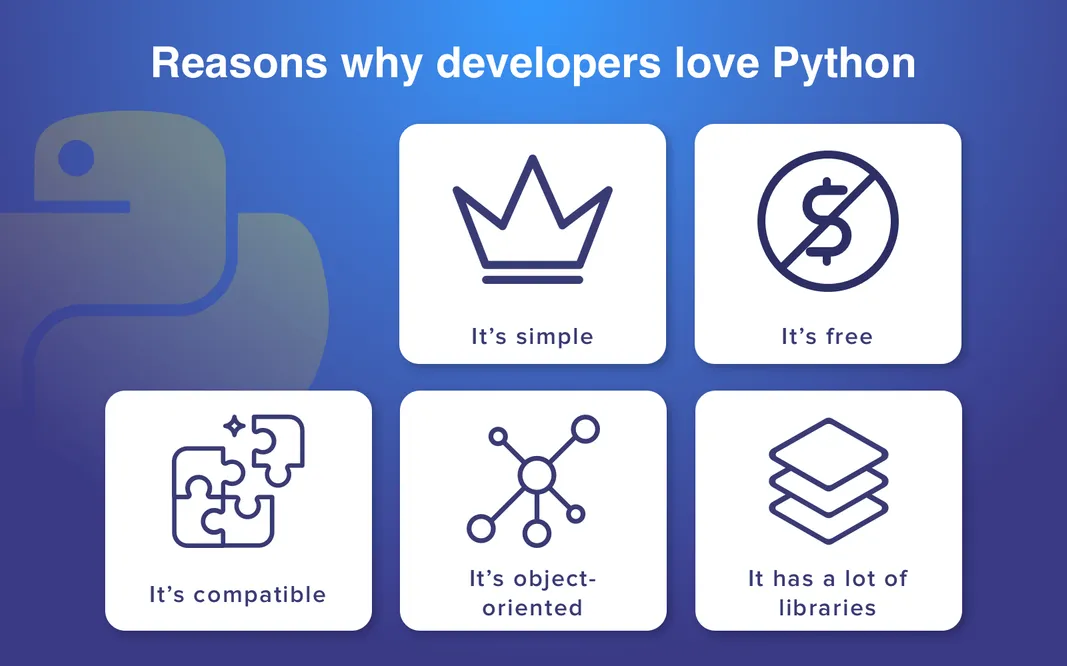 Reasons why developers love Python

It's simple

It's free

It's compatible

It's object-oriented

It has a lot of libraries